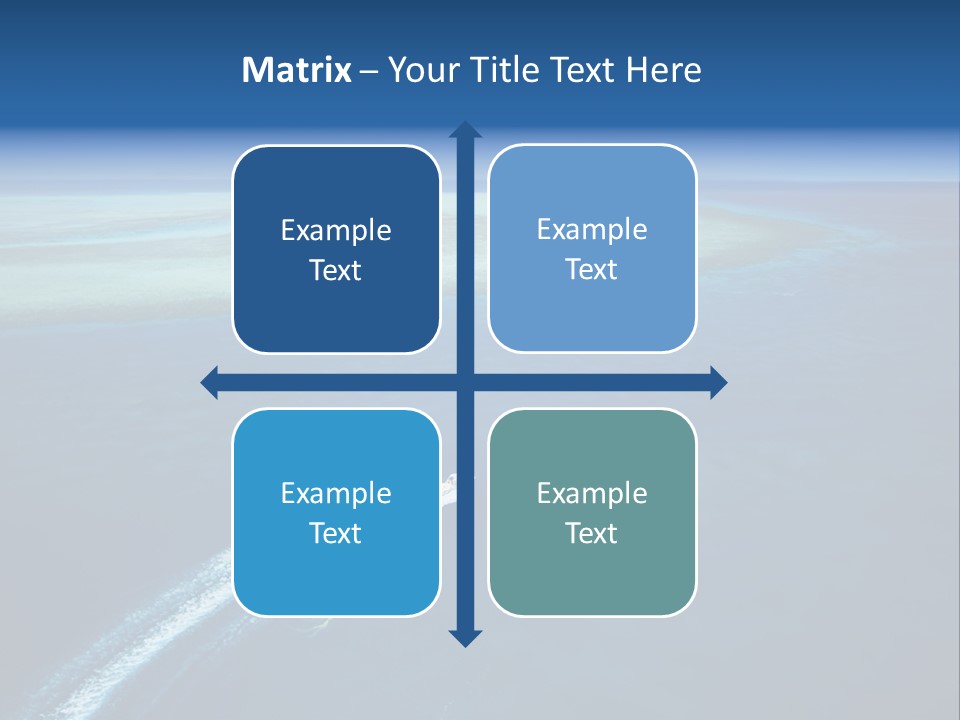 Matrix – Your Title Text Here

Example Text

Example Text

Example Text

Example Text